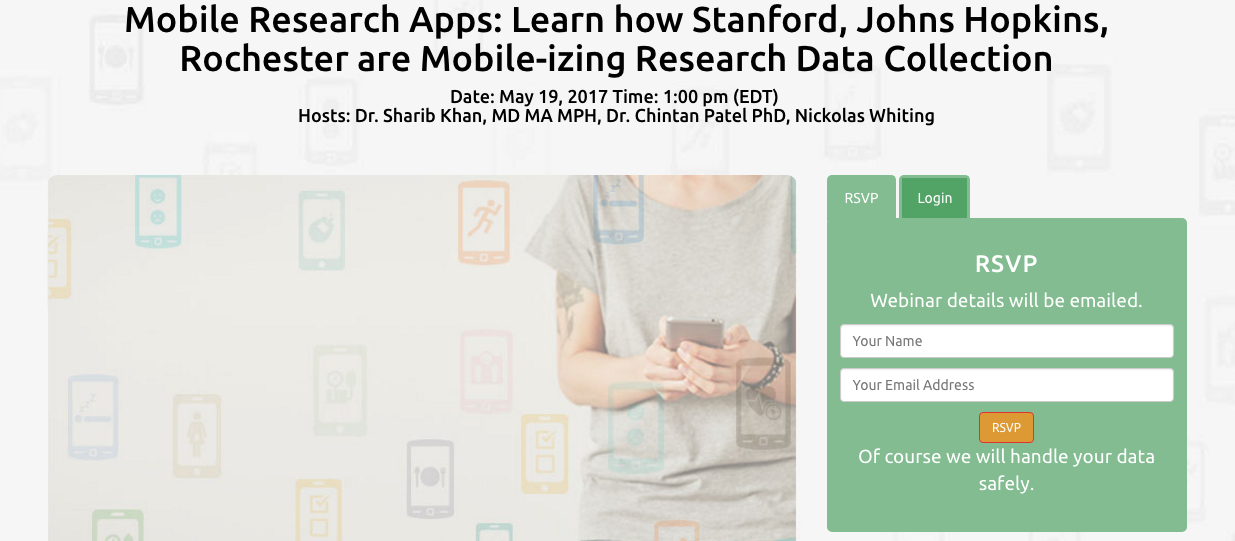 Mobile Research Apps: Learn how Stanford, Johns Hopkins, Rochester are Mobile-izing Research Data Collection

Date: May 19, 2017 Time: 1:00 pm (EDT)
Hosts: Dr. Sharib Khan, MD MA MPH, Dr. Chintan Patel PhD, Nickolas Whiting

RSVP
Login

RSVP

Webinar details will be emailed.

Your Name

Your Email Address

RSVP

Of course we will handle your data safely.